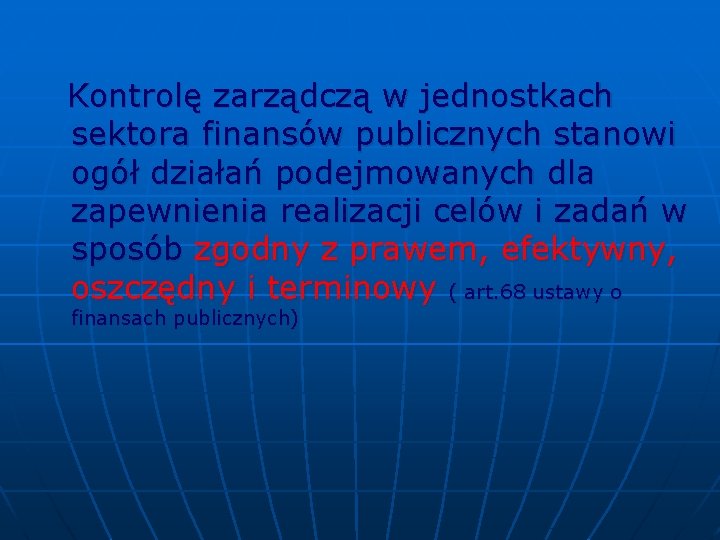 Kontrolę zarządczą w jednostkach sektora finansów publicznych stanowi ogół działań podejmowanych dla zapewnienia realizacji celów i zadań w sposób zgodny z prawem, efektywny, oszczędny i terminowy ( art.68 ustawy o finansach publicznych)